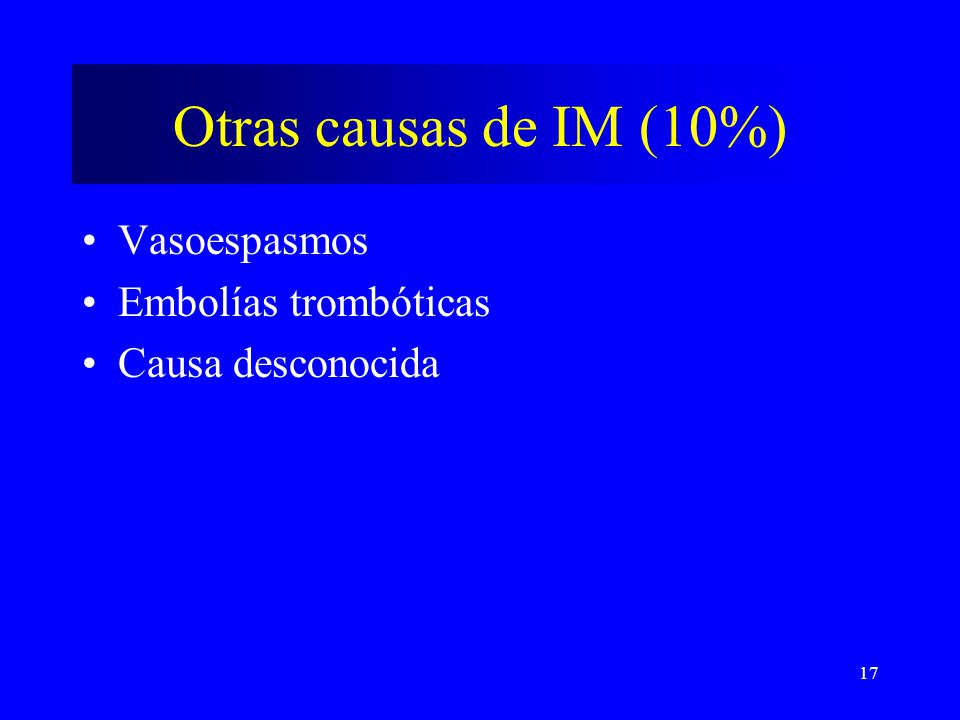 Otras causas de IM (10%)

• Vasoespasmos
• Embolías trombóticas
• Causa desconocida

17